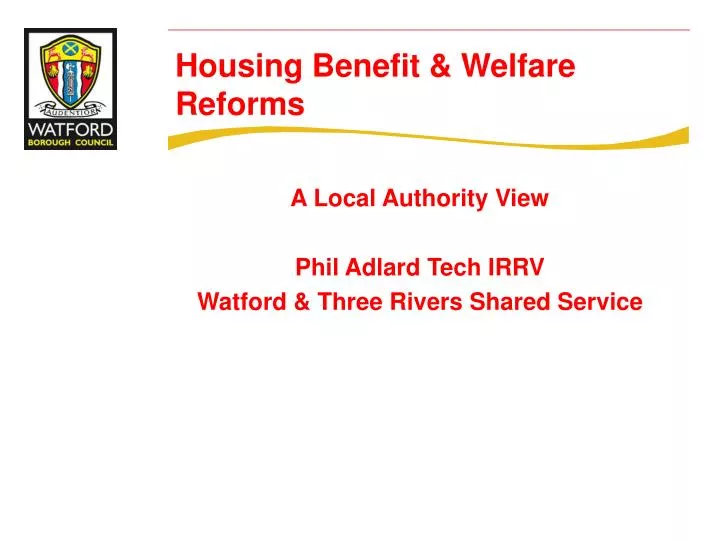 AUDENTIOR
WATFORD
BOROUGH COUNCIL

Housing Benefit & Welfare Reforms

A Local Authority View

Phil Adlard Tech IRRV
Watford & Three Rivers Shared Service